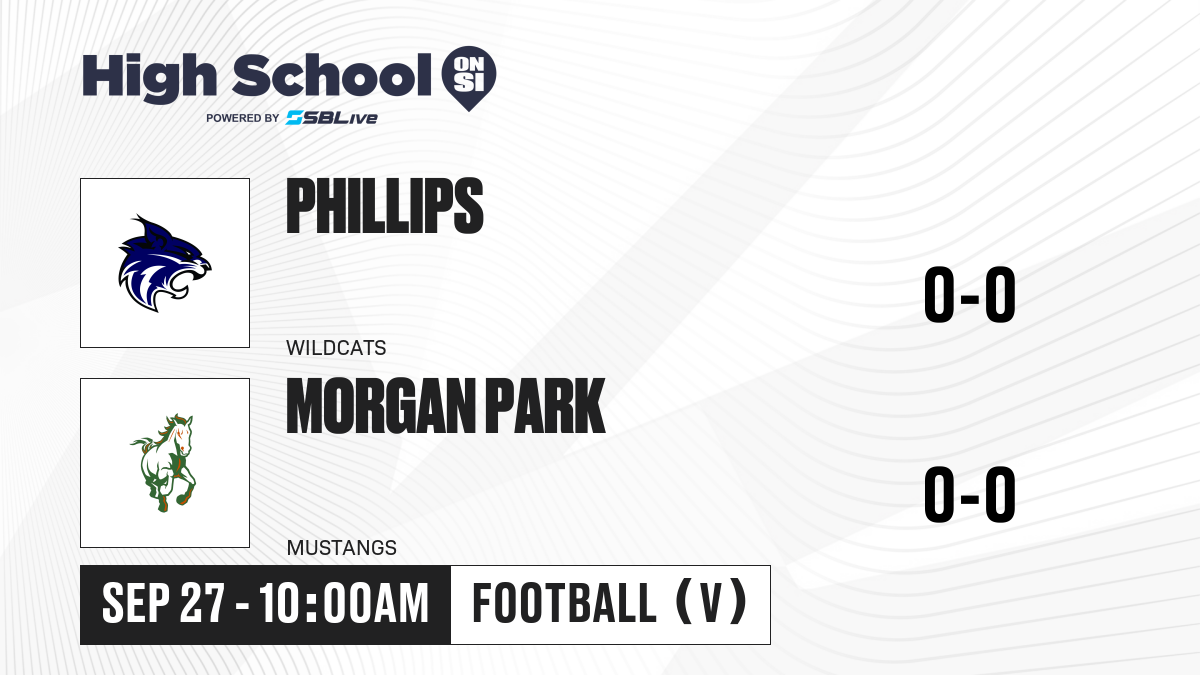 High School ON SI
POWERED BY SBLive

PHILLIPS
WILDCATS
0-0

MORGAN PARK
MUSTANGS
0-0

SEP 27 - 10:00AM
FOOTBALL (V)